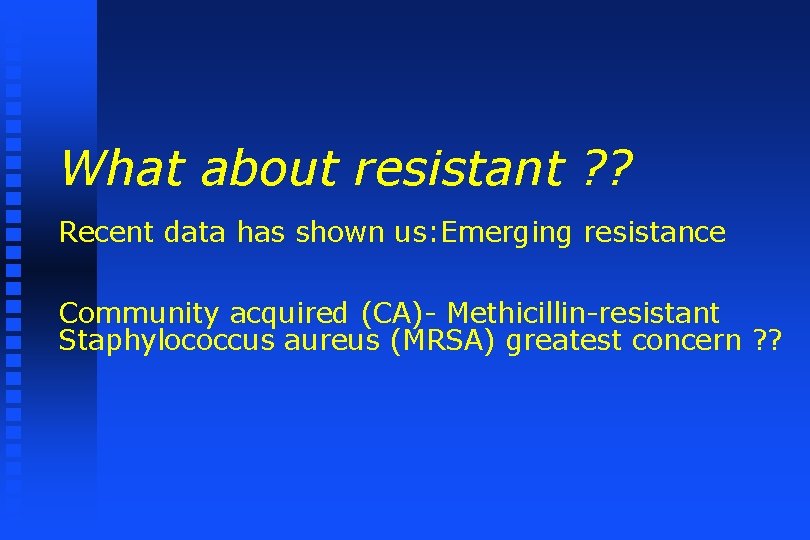 What about resistant ??

Recent data has shown us:Emerging resistance

Community acquired (CA)- Methicillin-resistant Staphylococcus aureus (MRSA) greatest concern ??